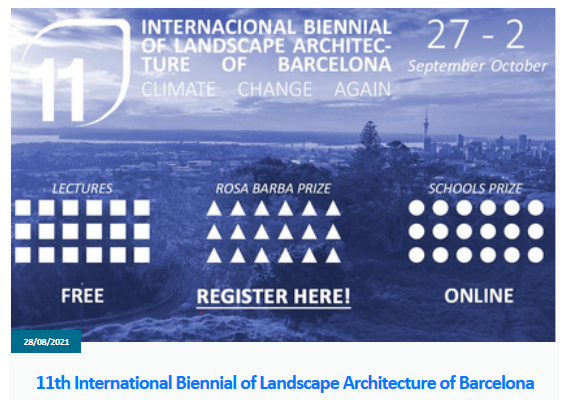 11

INTERNACIONAL BIENNIAL OF LANDSCAPE ARCHITECTURE OF BARCELONA
CLIMATE CHANGE AGAIN

27 - 2
September October

LECTURES

ROSA BARBA PRIZE

SCHOOLS PRIZE

FREE

REGISTER HERE!

ONLINE

28/08/2021

11th International Biennial of Landscape Architecture of Barcelona